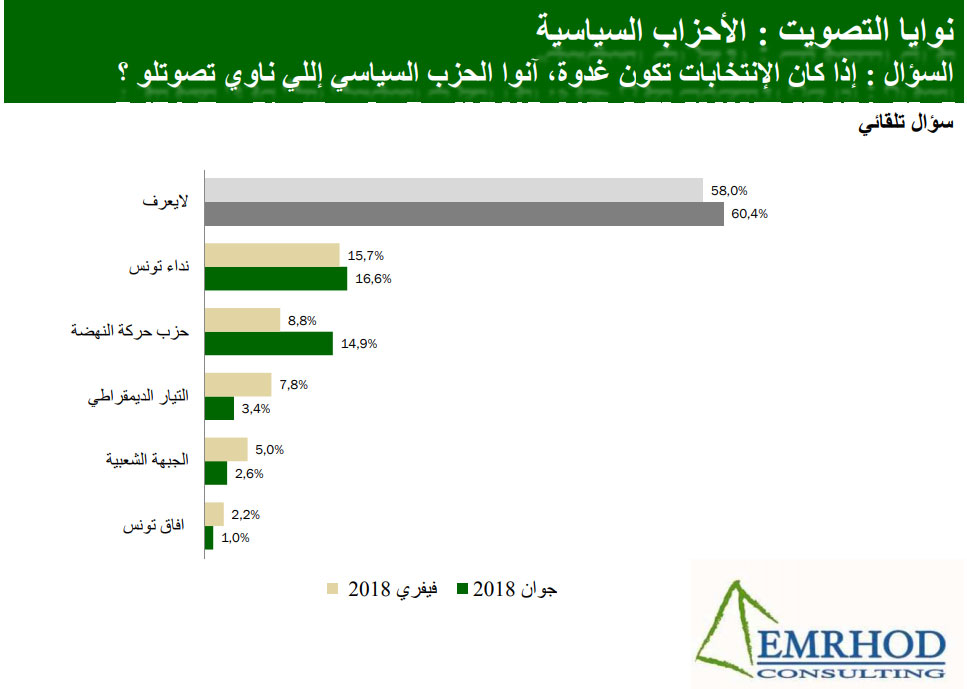 نوايا التصويت : الأحزاب السياسية
السؤال : إذا كان الإنتخابات تكون غدوة، آنوا الحزب السياسي إللي ناوي تصوتلو ؟

سؤال تلقائي

لايعرف 58,0% 60,4%
نداء تونس 15,7% 16,6%
حزب حركة النهضة 8,8% 14,9%
التيار الديمقراطي 7,8% 3,4%
الجبهة الشعبية 5,0% 2,6%
افاق تونس 2,2% 1,0%

فيفري 2018 جوان 2018

EMRHOD
CONSULTING